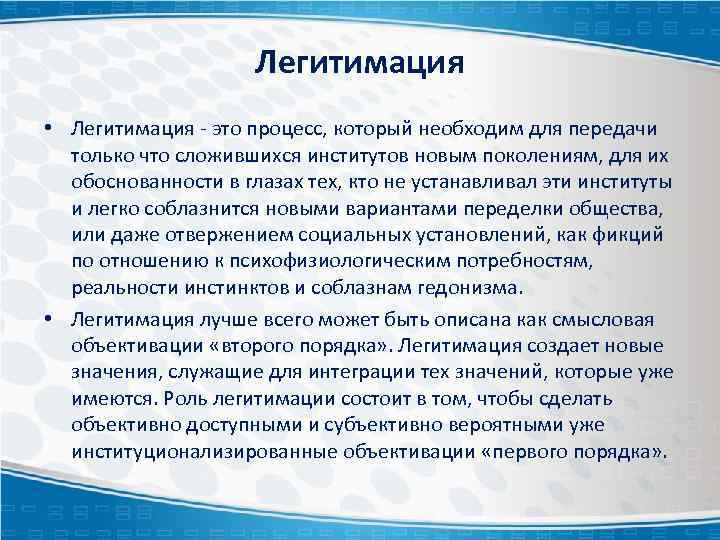 Легитимация

• Легитимация - это процесс, который необходим для передачи только что сложившихся институтов новым поколениям, для их обоснованности в глазах тех, кто не устанавливал эти институты и легко соблазнится новыми вариантами переделки общества, или даже отвержением социальных установлений, как фикций по отношению к психофизиологическим потребностям, реальности инстинктов и соблазнам гедонизма.

• Легитимация лучше всего может быть описана как смысловая объективации «второго порядка». Легитимация создает новые значения, служащие для интеграции тех значений, которые уже имеются. Роль легитимации состоит в том, чтобы сделать объективно доступными и субъективно вероятными уже институционализированные объективации «первого порядка».